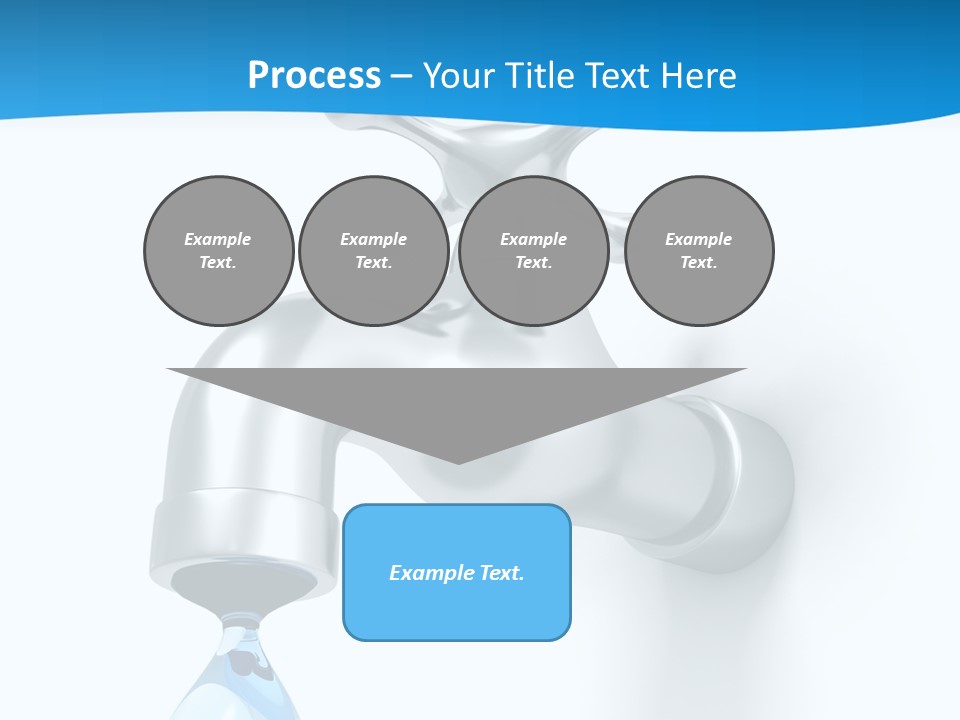 Process – Your Title Text Here

Example Text.

Example Text.

Example Text.

Example Text.

Example Text.